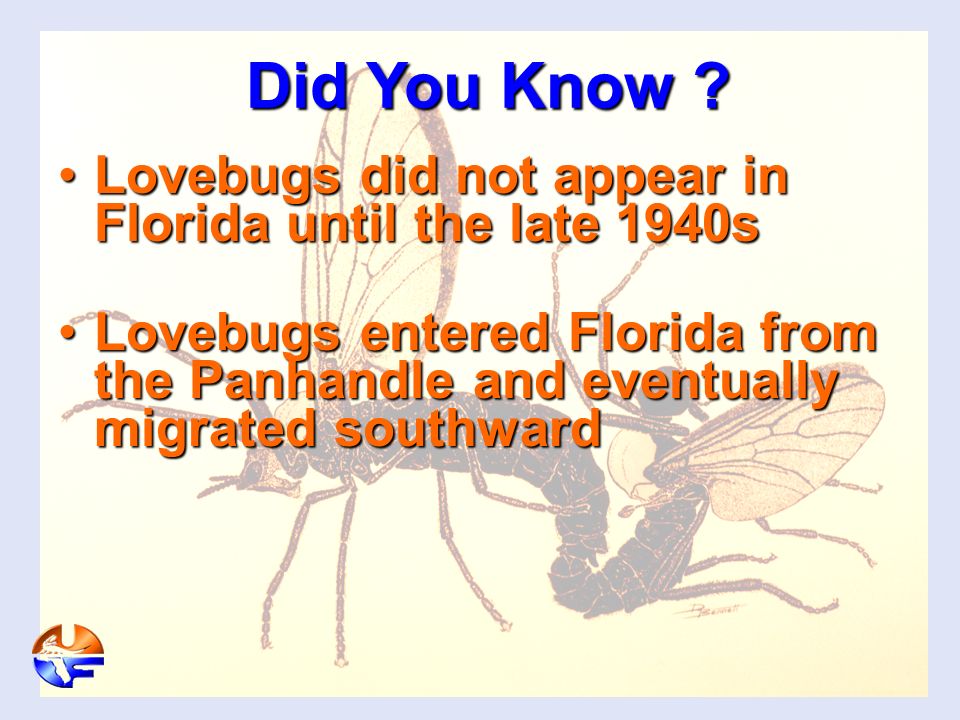 Did You Know ?

• Lovebugs did not appear in Florida until the late 1940s

• Lovebugs entered Florida from the Panhandle and eventually migrated southward

UF